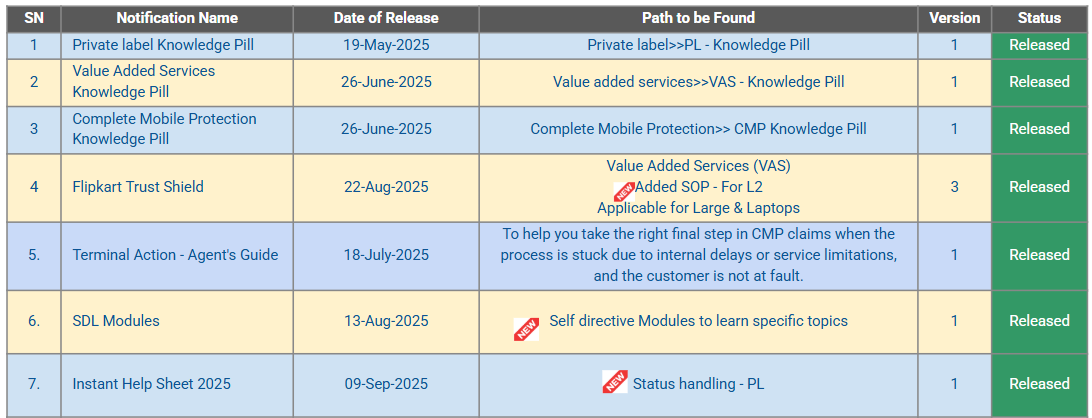 | SN | Notification Name | Date of Release | Path to be Found | Version | Status |
|---|---|---|---|---|---|
| 1 | Private label Knowledge Pill | 19-May-2025 | Private label>>PL - Knowledge Pill | 1 | Released |
| 2 | Value Added Services Knowledge Pill | 26-June-2025 | Value added services>>VAS - Knowledge Pill | 1 | Released |
| 3 | Complete Mobile Protection Knowledge Pill | 26-June-2025 | Complete Mobile Protection>> CMP Knowledge Pill | 1 | Released |
| 4 | Flipkart Trust Shield | 22-Aug-2025 | Value Added Services (VAS) NEW Added SOP - For L2 Applicable for Large & Laptops | 3 | Released |
| 5. | Terminal Action - Agent's Guide | 18-July-2025 | To help you take the right final step in CMP claims when the process is stuck due to internal delays or service limitations, and the customer is not at fault. | 1 | Released |
| 6. | SDL Modules | 13-Aug-2025 | NEW Self directive Modules to learn specific topics | 1 | Released |
| 7. | Instant Help Sheet 2025 | 09-Sep-2025 | NEW Status handling - PL | 1 | Released |